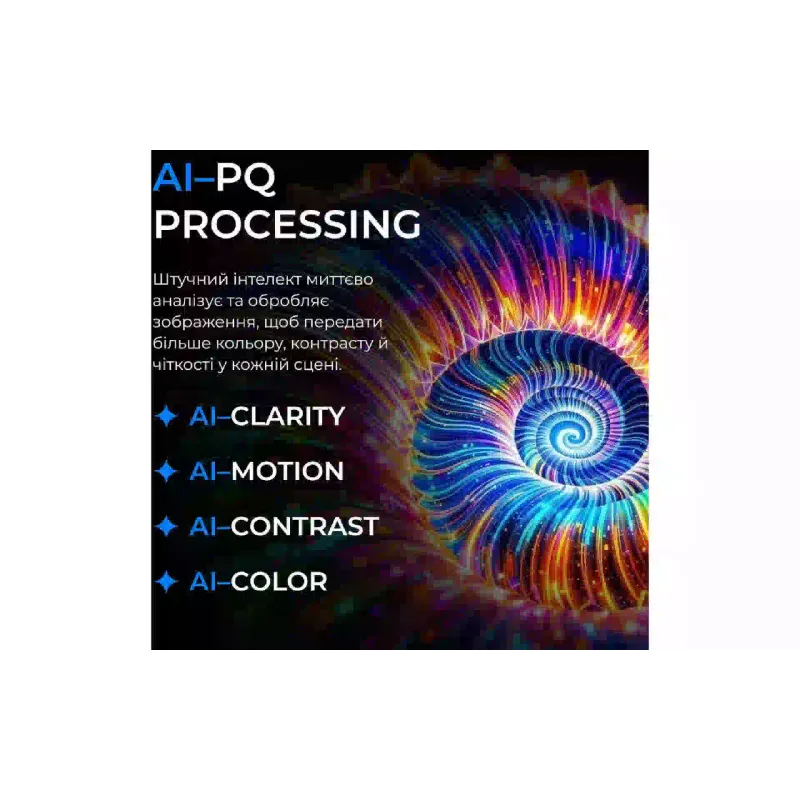 AI–PQ PROCESSING

Штучний інтелект миттєво аналізує та обробляє зображення, щоб передати більше кольору, контрасту й чіткості у кожній сцені.

✦ AI–CLARITY

✦ AI–MOTION

✦ AI–CONTRAST

✦ AI–COLOR